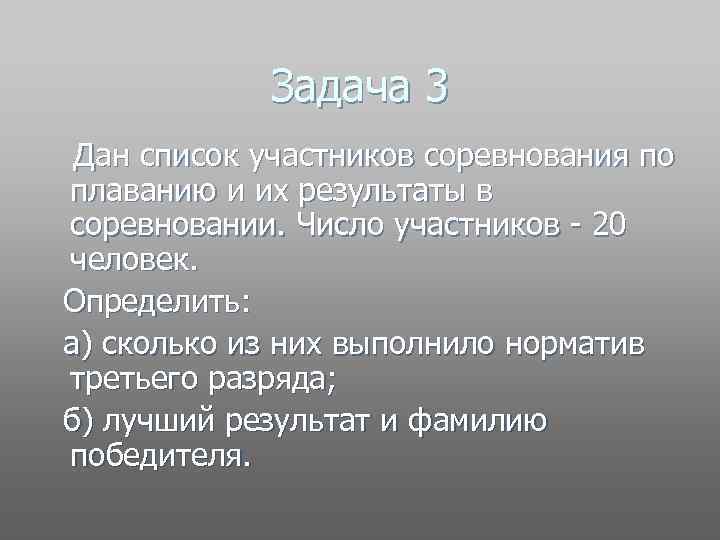 Задача 3

Дан список участников соревнования по плаванию и их результаты в соревновании. Число участников - 20 человек.

Определить:

а) сколько из них выполнило норматив третьего разряда;

б) лучший результат и фамилию победителя.